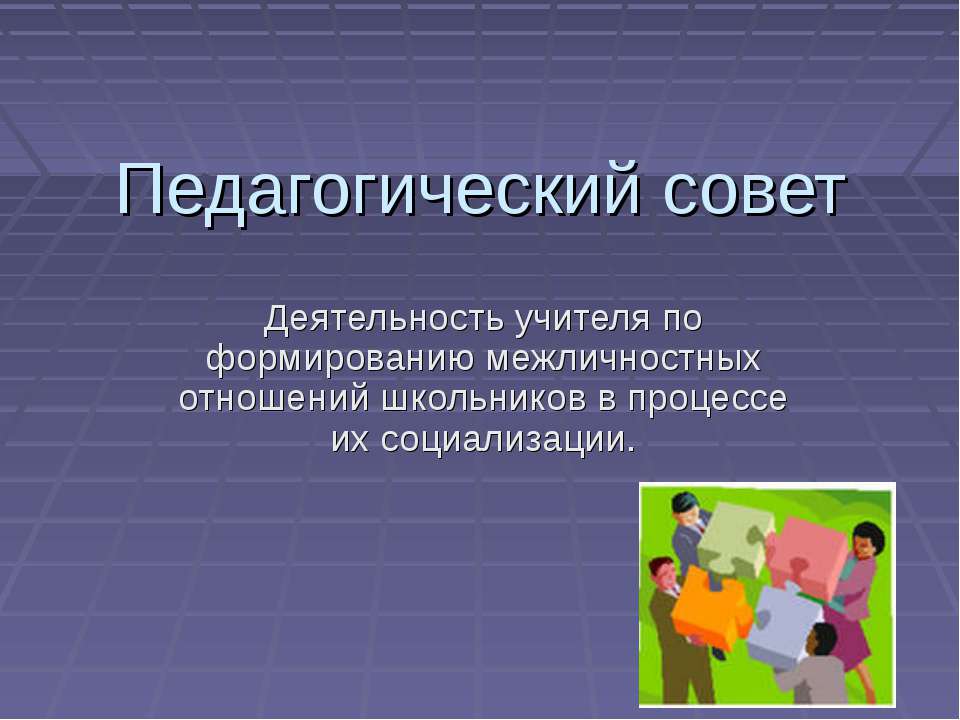 Педагогический совет

Деятельность учителя по формированию межличностных отношений школьников в процессе их социализации.